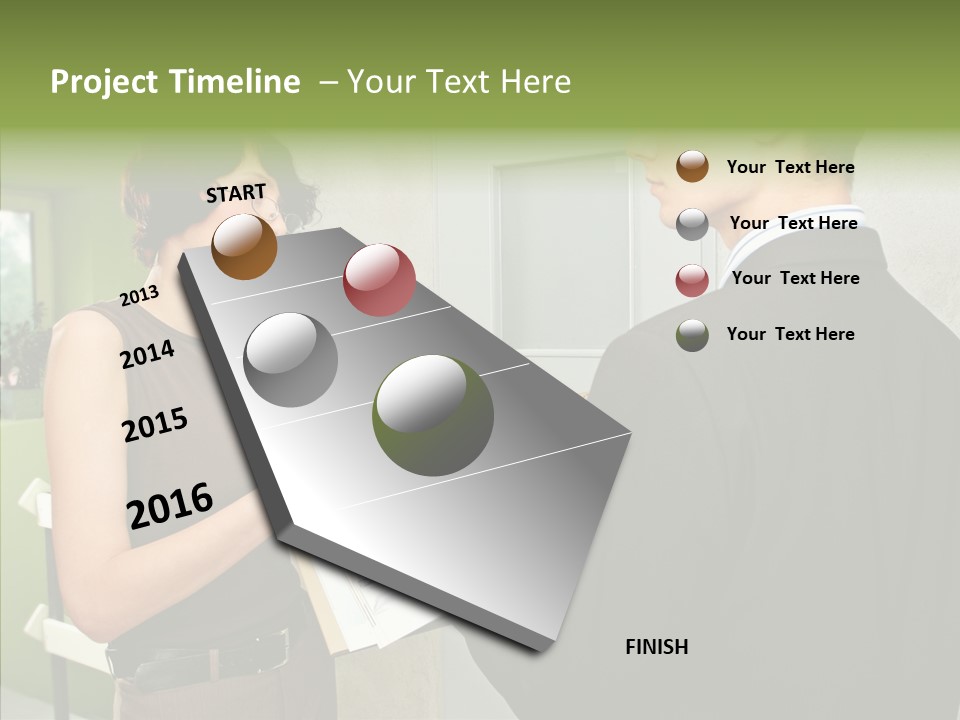 Project Timeline – Your Text Here

START

2013

2014

2015

2016

Your Text Here

Your Text Here

Your Text Here

Your Text Here

FINISH